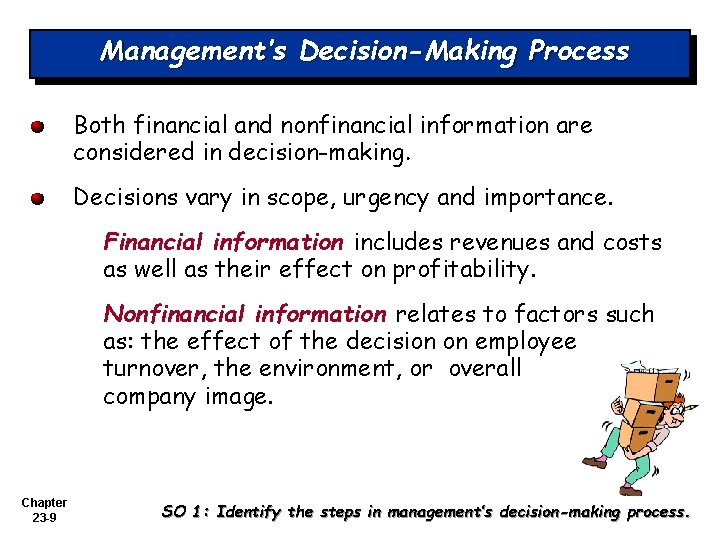 Management's Decision-Making Process

Both financial and nonfinancial information are considered in decision-making.

Decisions vary in scope, urgency and importance.

Financial information includes revenues and costs as well as their effect on profitability.

Nonfinancial information relates to factors such as: the effect of the decision on employee turnover, the environment, or overall company image.

Chapter 23-9

SO 1: Identify the steps in management's decision-making process.